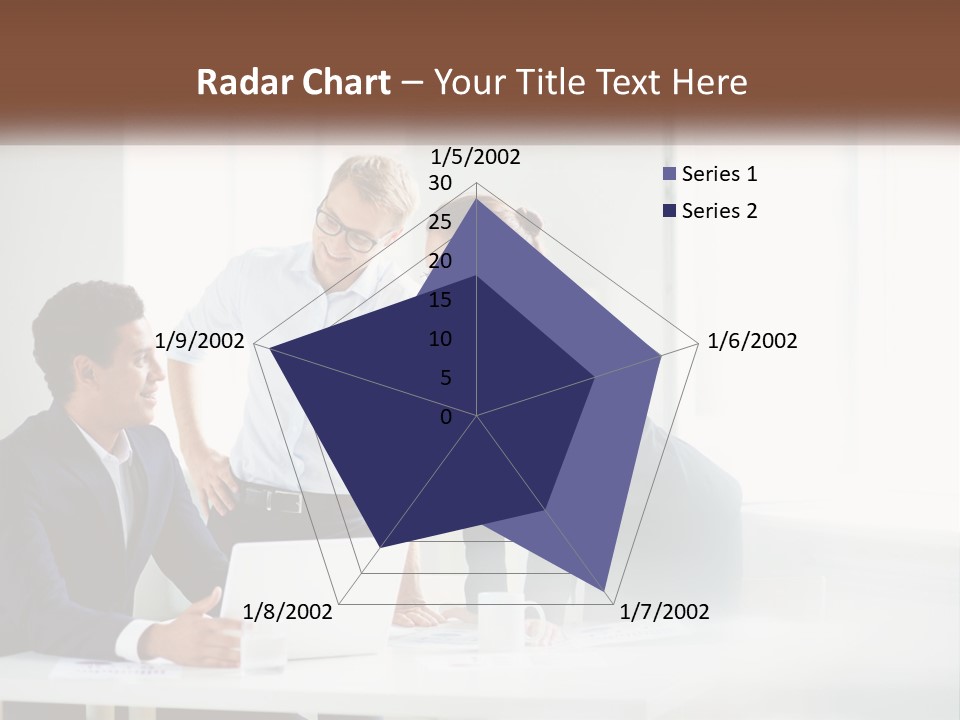 Radar Chart – Your Title Text Here

1/5/2002

30
25
20
15
10
5
0

1/6/2002

1/7/2002

1/8/2002

1/9/2002

Series 1
Series 2